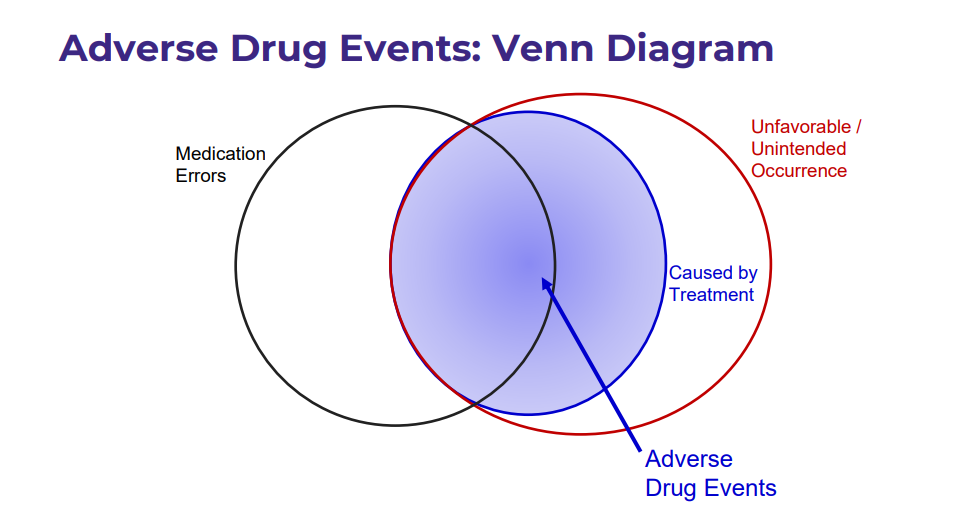 Adverse Drug Events: Venn Diagram

Medication Errors

Unfavorable / Unintended Occurrence

Caused by Treatment

Adverse Drug Events